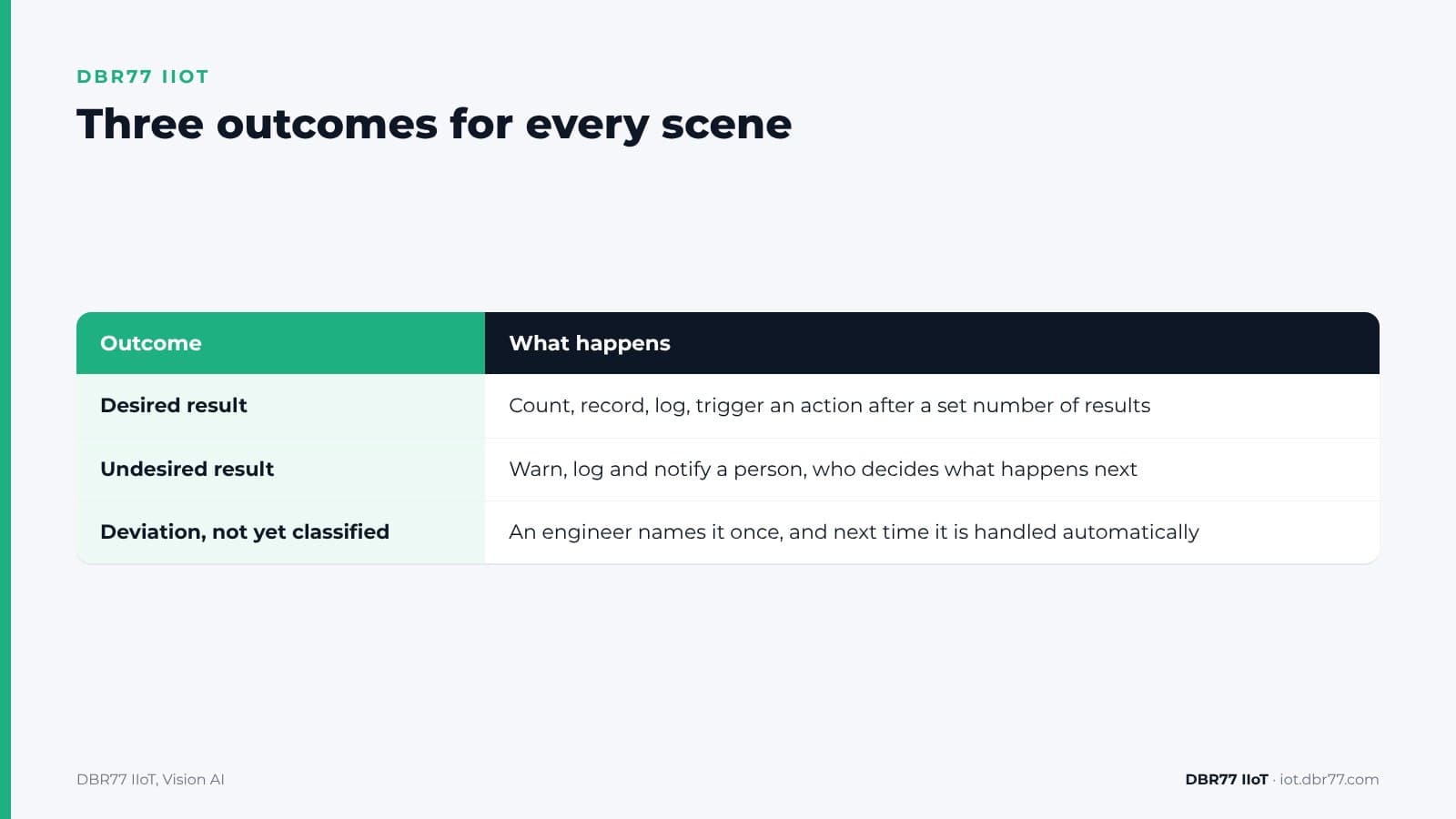 DBR77 IIOT

Three outcomes for every scene

| Outcome | What happens |
|---|---|
| Desired result | Count, record, log, trigger an action after a set number of results |
| Undesired result | Warn, log and notify a person, who decides what happens next |
| Deviation, not yet classified | An engineer names it once, and next time it is handled automatically |

DBR77 IIoT, Vision AI

DBR77 IIoT · iot.dbr77.com